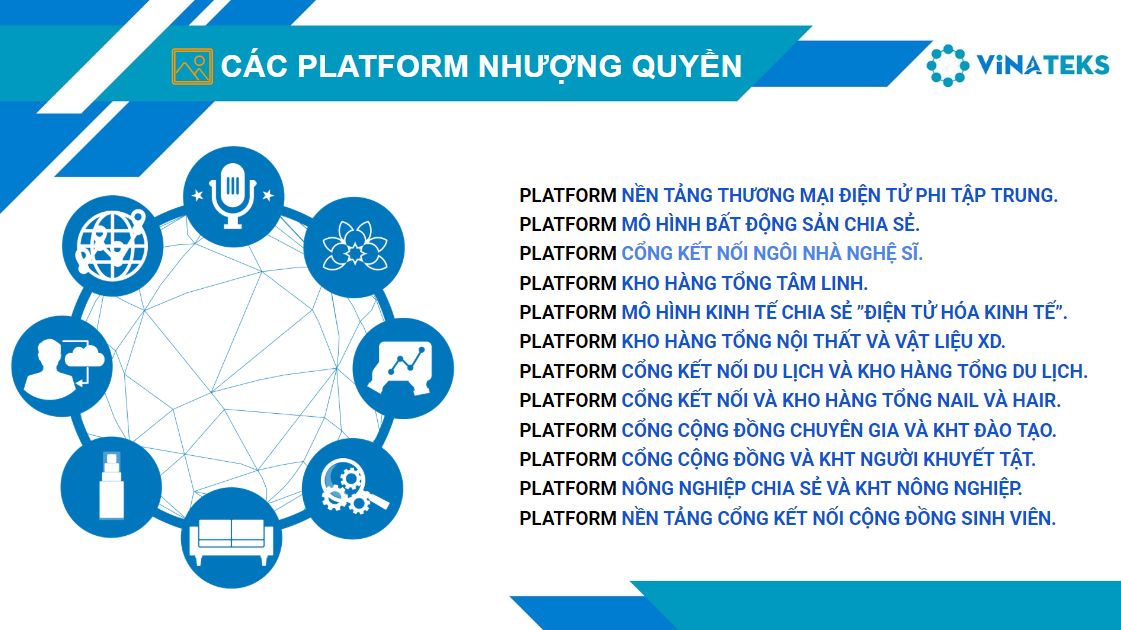 CÁC PLATFORM NHƯỢNG QUYỀN

VINATEKS

PLATFORM NỀN TẢNG THƯƠNG MẠI ĐIỆN TỬ PHI TẬP TRUNG.
PLATFORM MÔ HÌNH BẤT ĐỘNG SẢN CHIA SẺ.
PLATFORM CỔNG KẾT NỐI NGÔI NHÀ NGHỆ SĨ.
PLATFORM KHO HÀNG TỔNG TÂM LINH.
PLATFORM MÔ HÌNH KINH TẾ CHIA SẺ "ĐIỆN TỬ HÓA KINH TẾ".
PLATFORM KHO HÀNG TỔNG NỘI THẤT VÀ VẬT LIỆU XD.
PLATFORM CỔNG KẾT NỐI DU LỊCH VÀ KHO HÀNG TỔNG DU LỊCH.
PLATFORM CỔNG KẾT NỐI VÀ KHO HÀNG TỔNG NAIL VÀ HAIR.
PLATFORM CỔNG CỘNG ĐỒNG CHUYÊN GIA VÀ KHT ĐÀO TẠO.
PLATFORM CỔNG CỘNG ĐỒNG VÀ KHT NGƯỜI KHUYẾT TẬT.
PLATFORM NÔNG NGHIỆP CHIA SẺ VÀ KHT NÔNG NGHIỆP.
PLATFORM NỀN TẢNG CỔNG KẾT NỐI CỘNG ĐỒNG SINH VIÊN.